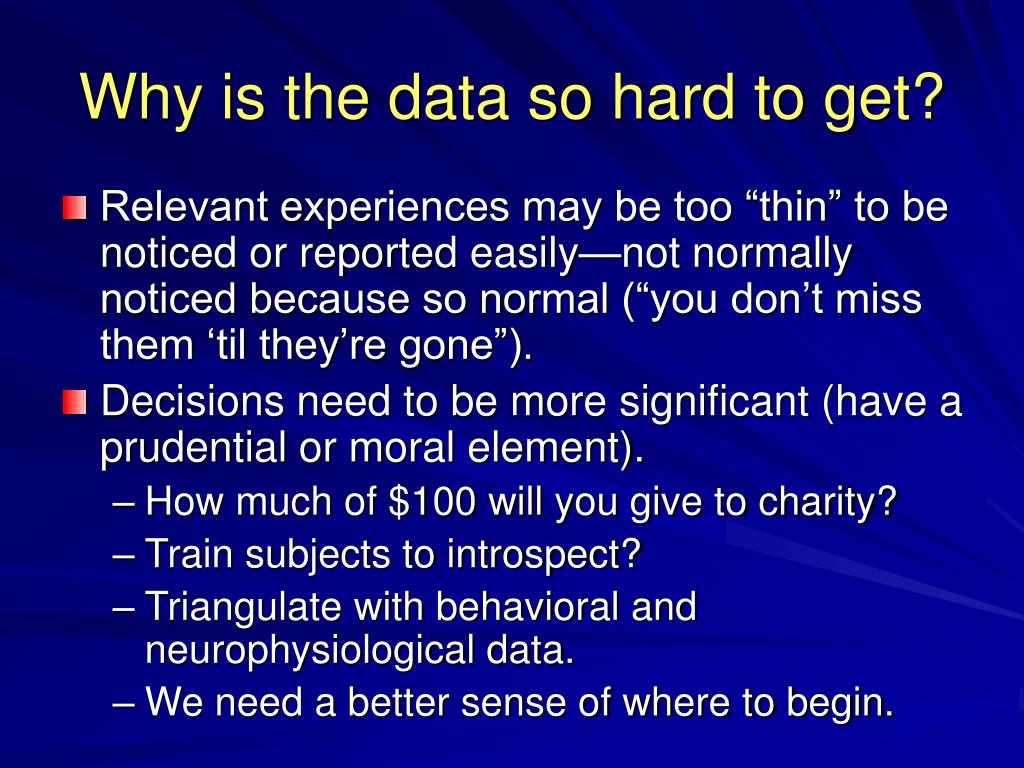 Why is the data so hard to get?

Relevant experiences may be too “thin” to be noticed or reported easily—not normally noticed because so normal (“you don’t miss them ‘til they’re gone”).

Decisions need to be more significant (have a prudential or moral element).

– How much of \$100 will you give to charity?
– Train subjects to introspect?
– Triangulate with behavioral and neurophysiological data.
– We need a better sense of where to begin.